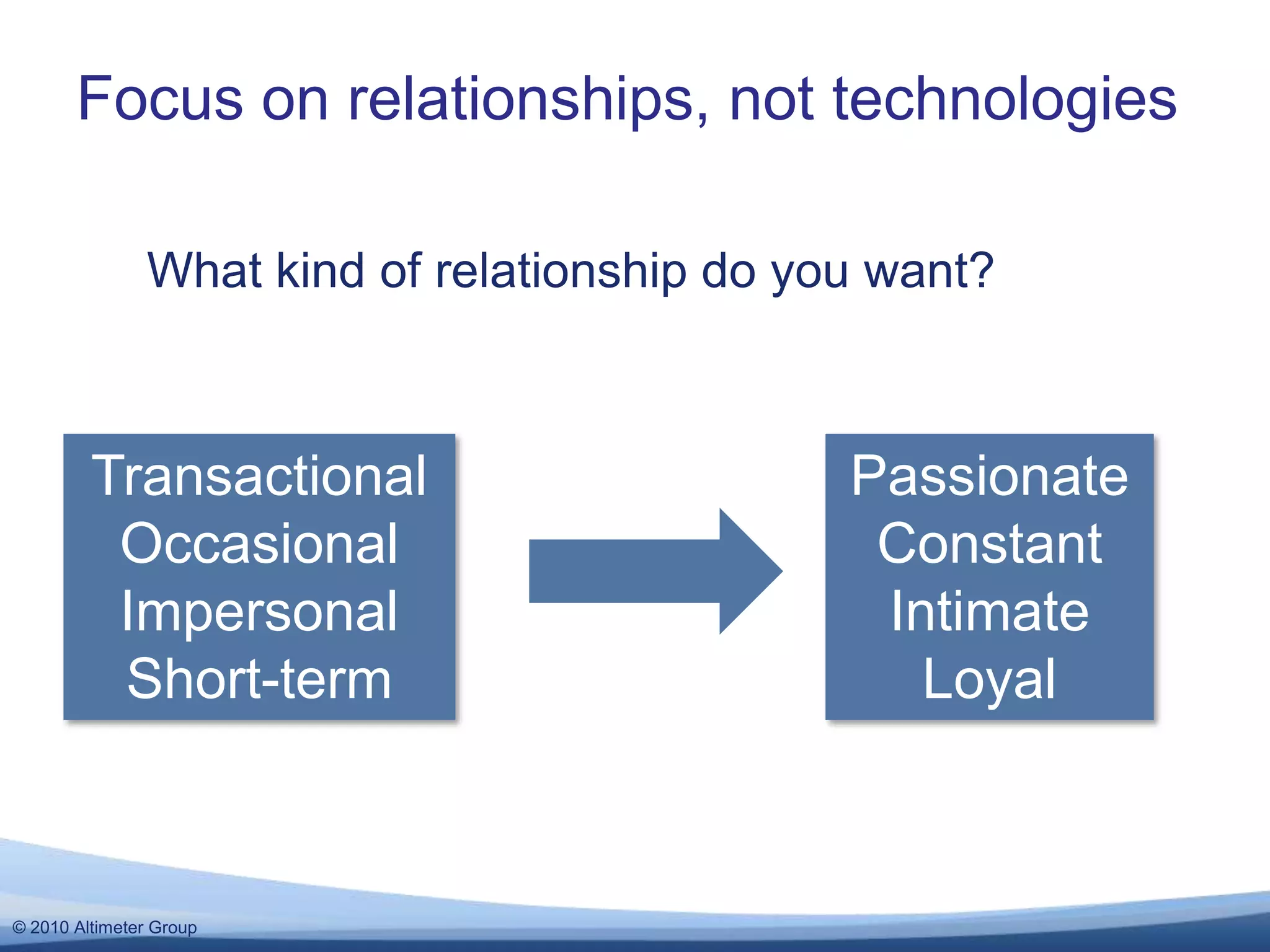 Focus on relationships, not technologies

What kind of relationship do you want?

Transactional
Occasional
Impersonal
Short-term

Passionate
Constant
Intimate
Loyal

© 2010 Altimeter Group